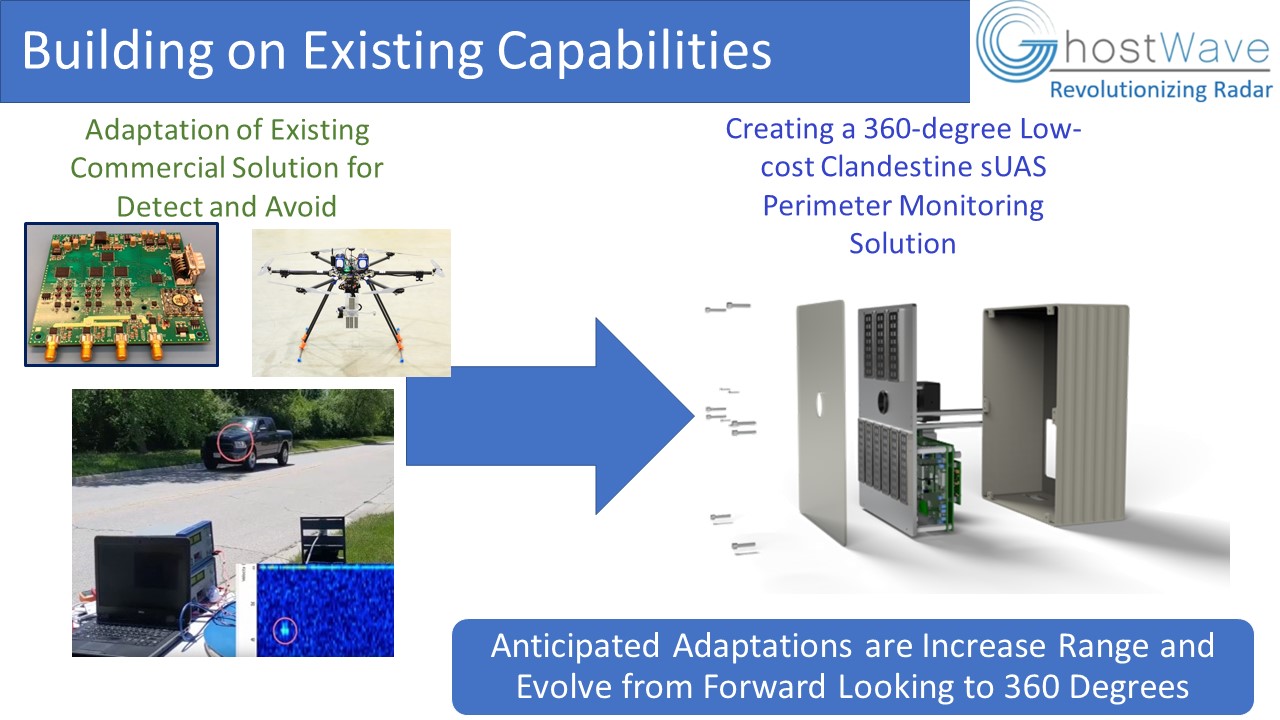 Building on Existing Capabilities

GhostWave
Revolutionizing Radar

Adaptation of Existing Commercial Solution for Detect and Avoid

Creating a 360-degree Low-cost Clandestine sUAS Perimeter Monitoring Solution

Anticipated Adaptations are Increase Range and Evolve from Forward Looking to 360 Degrees